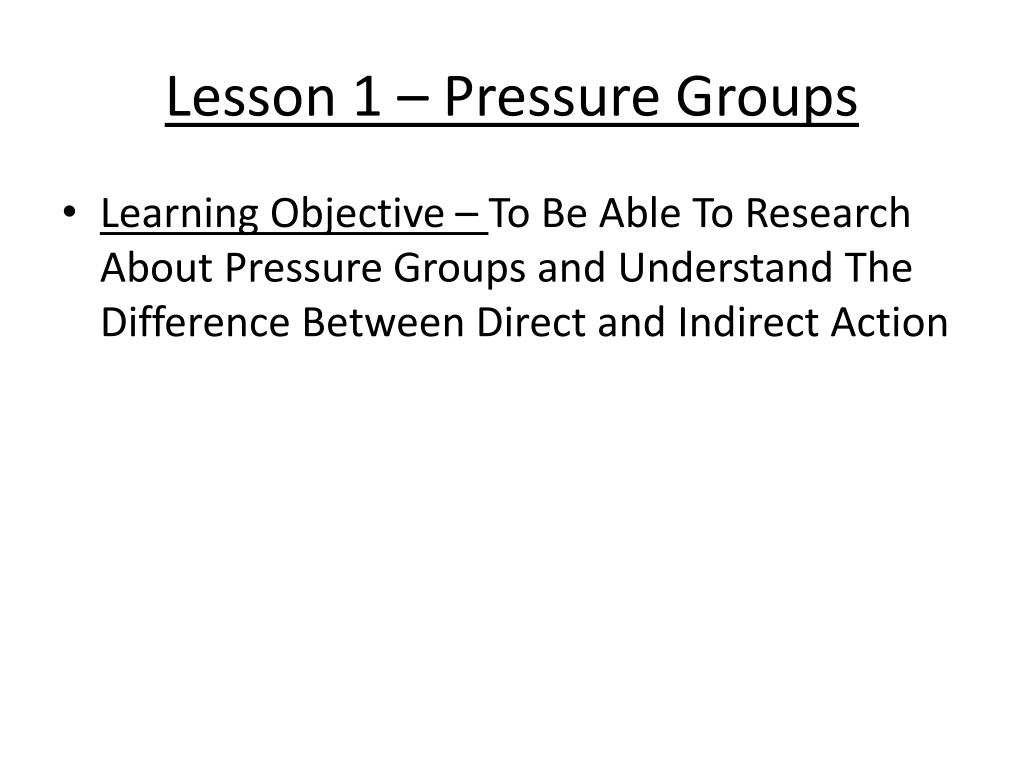 Lesson 1 – Pressure Groups

• Learning Objective – To Be Able To Research About Pressure Groups and Understand The Difference Between Direct and Indirect Action